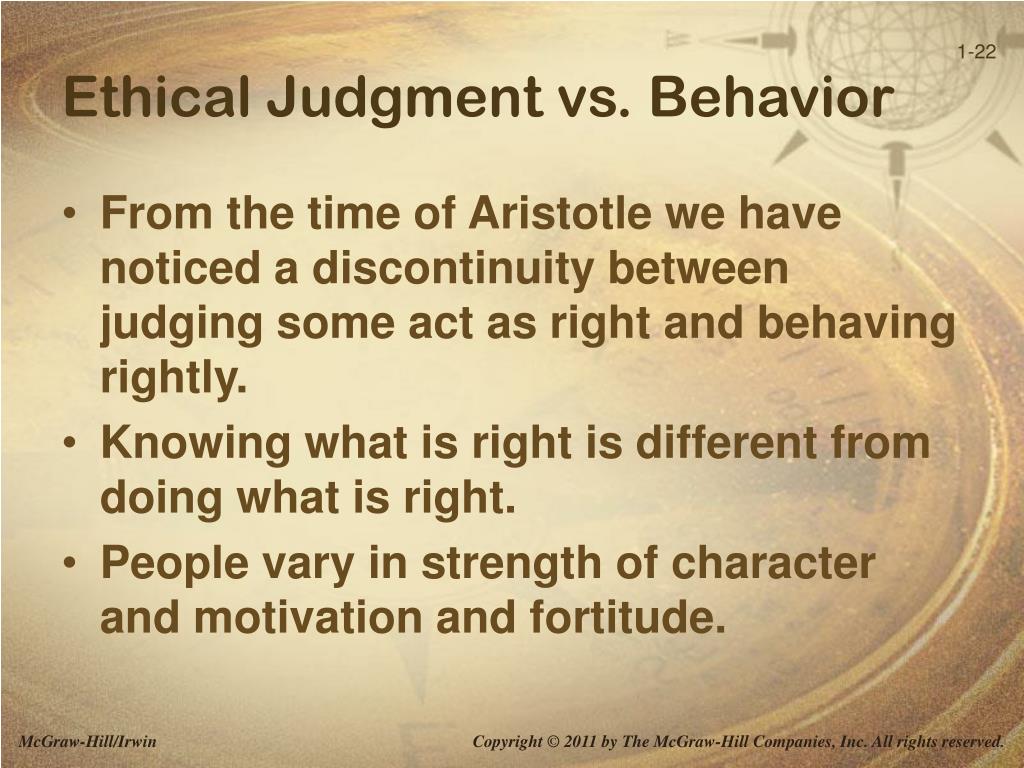 1-22

Ethical Judgment vs. Behavior

• From the time of Aristotle we have noticed a discontinuity between judging some act as right and behaving rightly.
• Knowing what is right is different from doing what is right.
• People vary in strength of character and motivation and fortitude.

McGraw-Hill/Irwin

Copyright © 2011 by The McGraw-Hill Companies, Inc. All rights reserved.